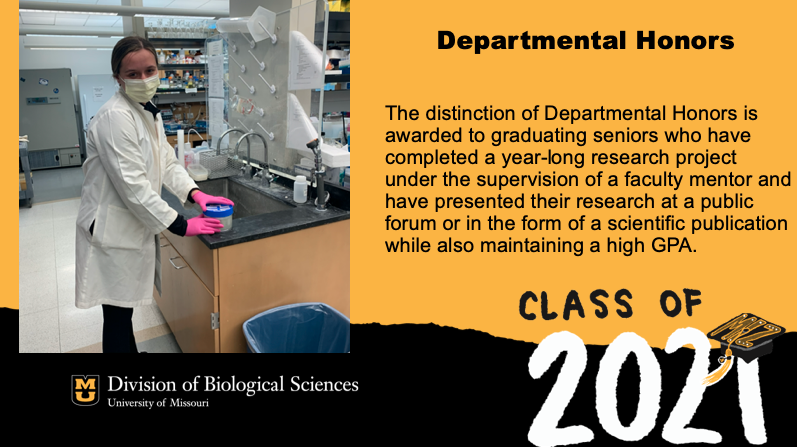 Departmental Honors

The distinction of Departmental Honors is awarded to graduating seniors who have completed a year-long research project under the supervision of a faculty mentor and have presented their research at a public forum or in the form of a scientific publication while also maintaining a high GPA.

CLASS OF
2021

MIZ

MU Division of Biological Sciences
University of Missouri